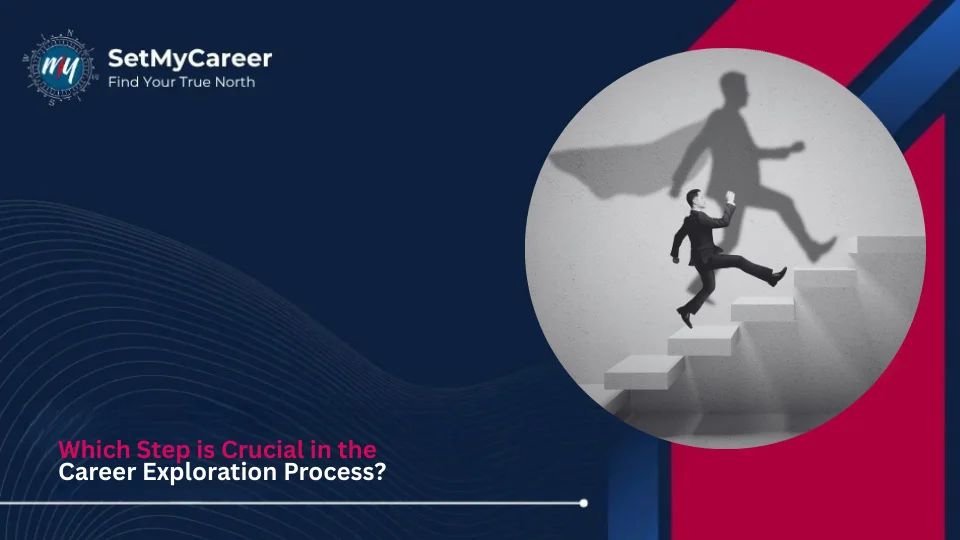 my
SetMyCareer
Find Your True North

Which Step is Crucial in the Career Exploration Process?